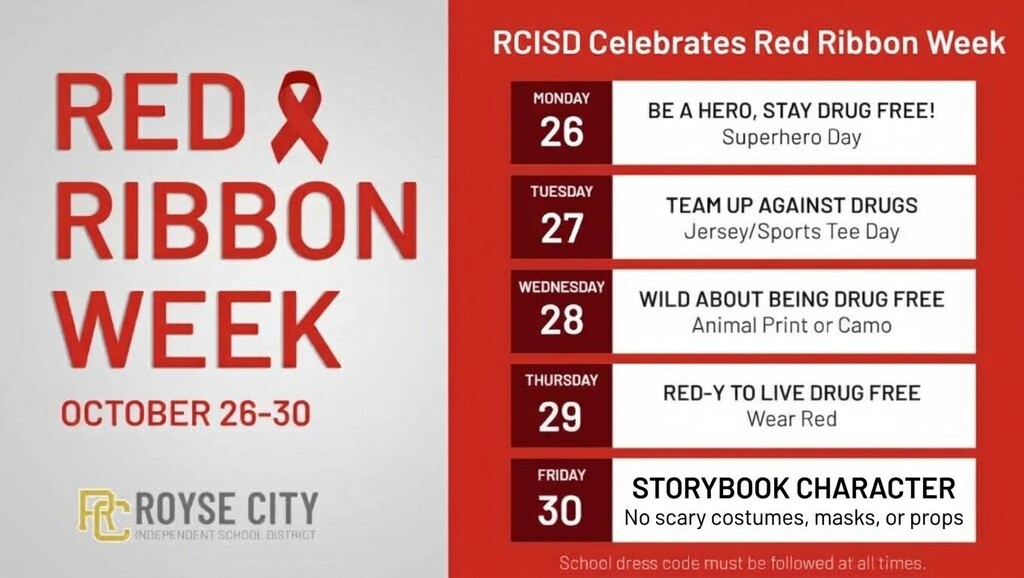 RED RIBBON WEEK

OCTOBER 26-30

RC ROYSE CITY
INDEPENDENT SCHOOL DISTRICT

RCISD Celebrates Red Ribbon Week

MONDAY
26
BE A HERO, STAY DRUG FREE!
Superhero Day

TUESDAY
27
TEAM UP AGAINST DRUGS
Jersey/Sports Tee Day

WEDNESDAY
28
WILD ABOUT BEING DRUG FREE
Animal Print or Camo

THURSDAY
29
RED-Y TO LIVE DRUG FREE
Wear Red

FRIDAY
30
STORYBOOK CHARACTER
No scary costumes, masks, or props

School dress code must be followed at all times.